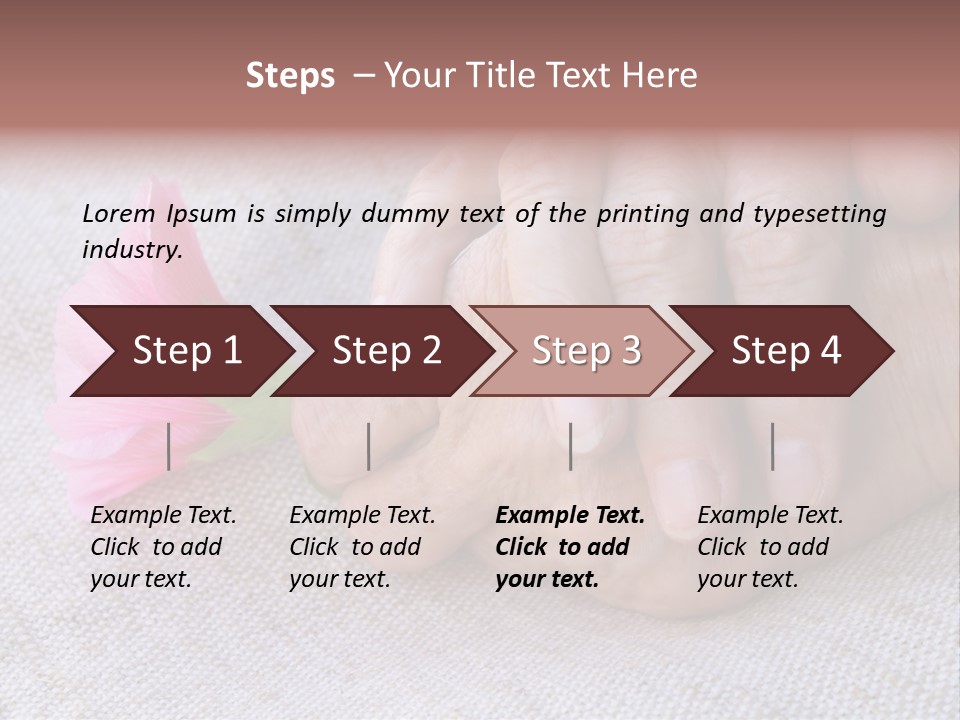 Steps – Your Title Text Here

Lorem Ipsum is simply dummy text of the printing and typesetting industry.

Step 1

Step 2

Step 3

Step 4

Example Text. Click to add your text.

Example Text. Click to add your text.

Example Text. Click to add your text.

Example Text. Click to add your text.